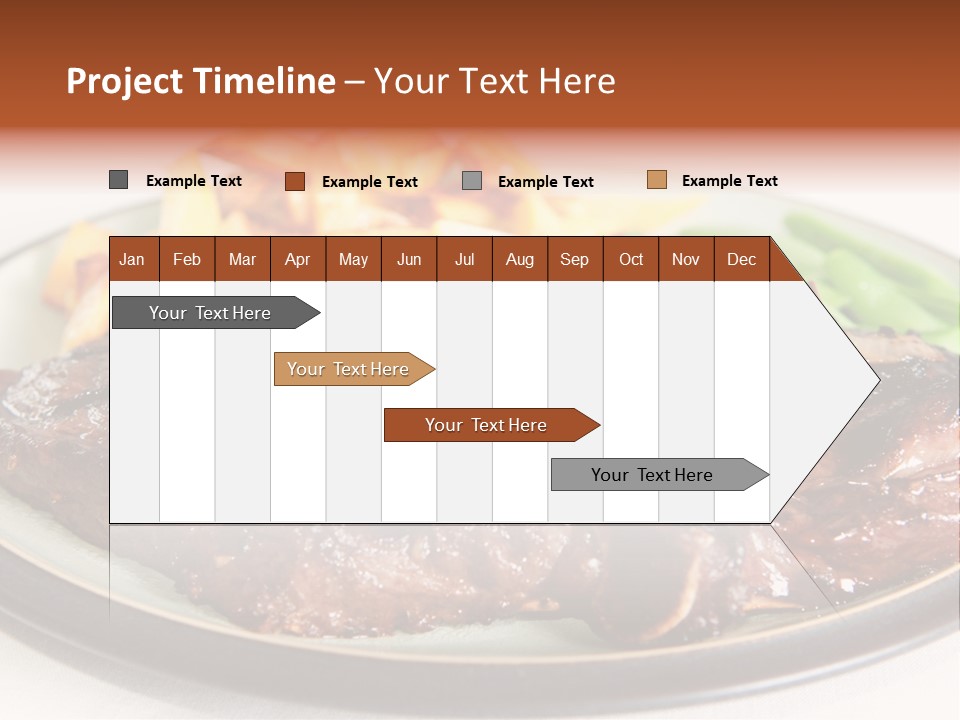 Project Timeline – Your Text Here

Example Text
Example Text
Example Text
Example Text

| Jan | Feb | Mar | Apr | May | Jun | Jul | Aug | Sep | Oct | Nov | Dec |
|---|---|---|---|---|---|---|---|---|---|---|---|

Your Text Here

Your Text Here

Your Text Here

Your Text Here